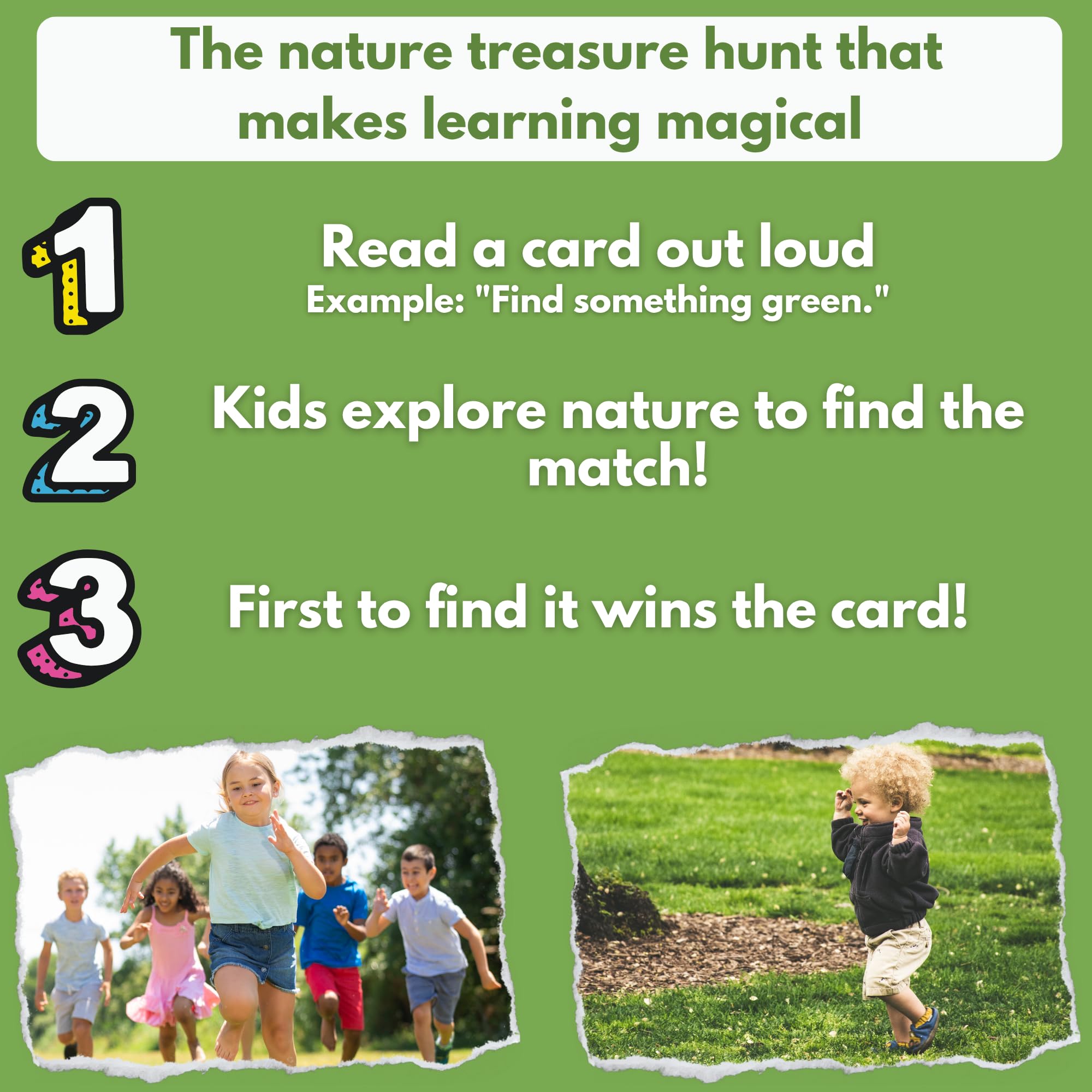 The nature treasure hunt that makes learning magical

1

Read a card out loud
Example: "Find something green."

2

Kids explore nature to find the match!

3

First to find it wins the card!